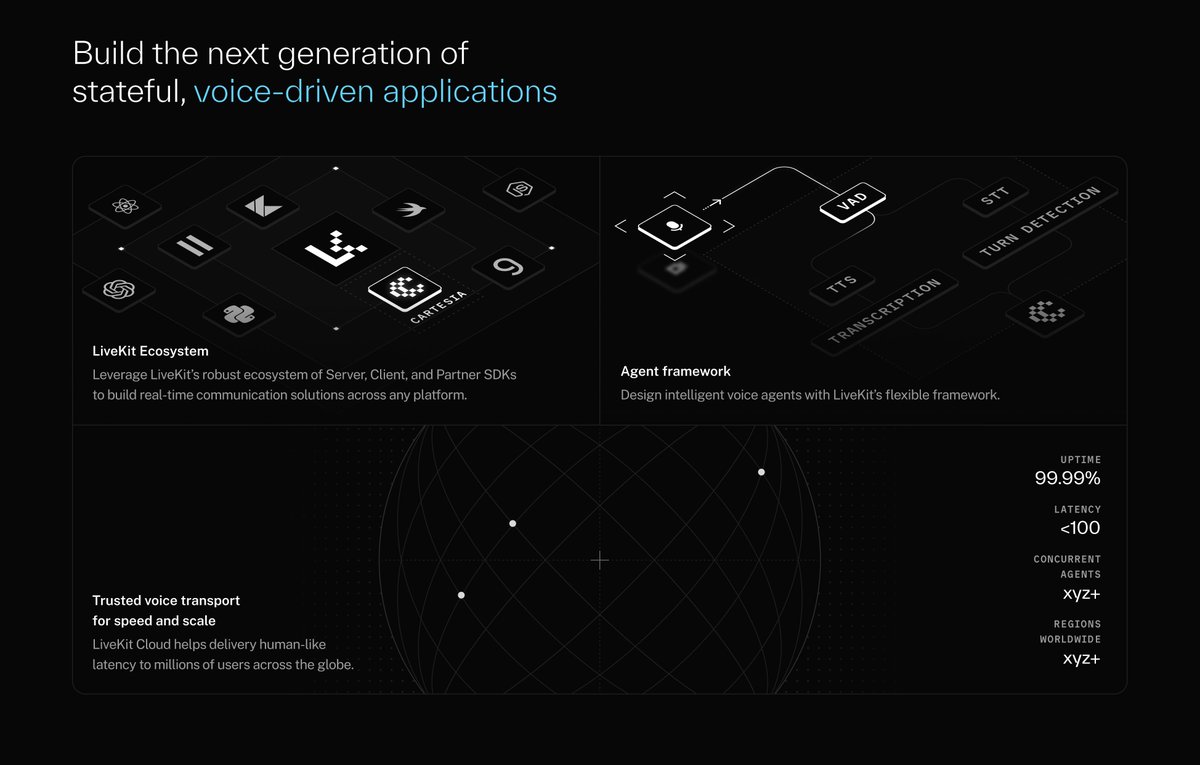 Build the next generation of stateful, voice-driven applications

CARTESIA

LiveKit Ecosystem
Leverage LiveKit's robust ecosystem of Server, Client, and Partner SDKs to build real-time communication solutions across any platform.

VAD
STT
TURN DETECTION
TTS
TRANSCRIPTION

Agent framework
Design intelligent voice agents with LiveKit's flexible framework.

Trusted voice transport for speed and scale
LiveKit Cloud helps delivery human-like latency to millions of users across the globe.

UPTIME
99.99%
LATENCY
<100
CONCURRENT AGENTS
xyz+
REGIONS WORLDWIDE
xyz+